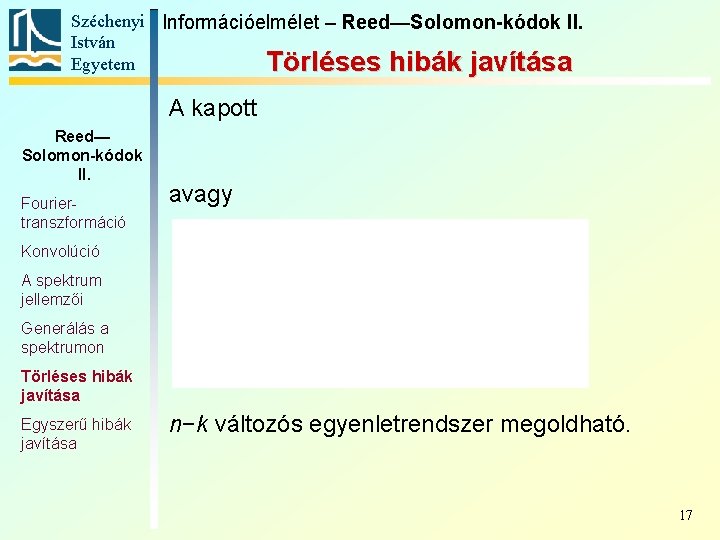 Széchenyi István Egyetem

Információelmélet – Reed—Solomon-kódok II.

Törléses hibák javítása

Reed—Solomon-kódok II.

Fourier-transzformáció

Konvolúció

A spektrum jellemzői

Generálás a spektrumon

Törléses hibák javítása

Egyszerű hibák javítása

A kapott

avagy

$n-k$ változós egyenletrendszer megoldható.

17